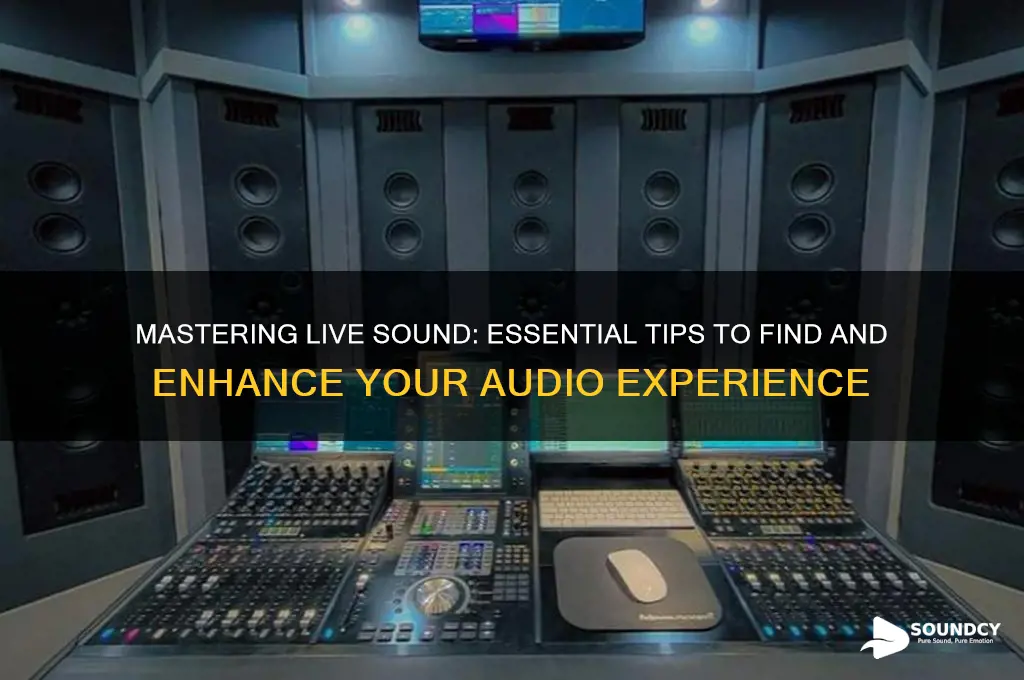 MASTERING LIVE SOUND: ESSENTIAL TIPS TO FIND AND ENHANCE YOUR AUDIO EXPERIENCE

SOUNDCY
Pure Sound, Pure Emotion